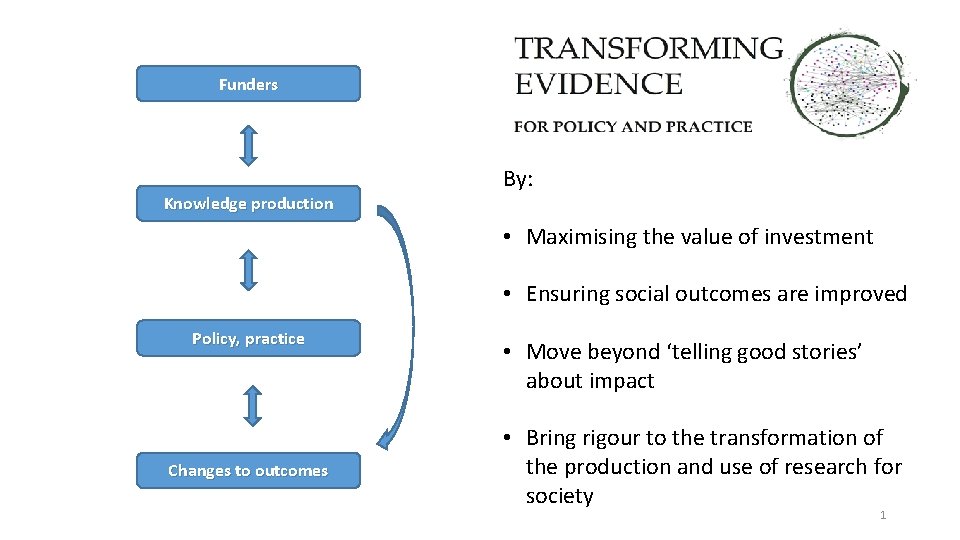 Funders

Knowledge production

Policy, practice

Changes to outcomes

TRANSFORMING EVIDENCE

FOR POLICY AND PRACTICE

By:

• Maximising the value of investment

• Ensuring social outcomes are improved

• Move beyond 'telling good stories' about impact

• Bring rigour to the transformation of the production and use of research for society

1